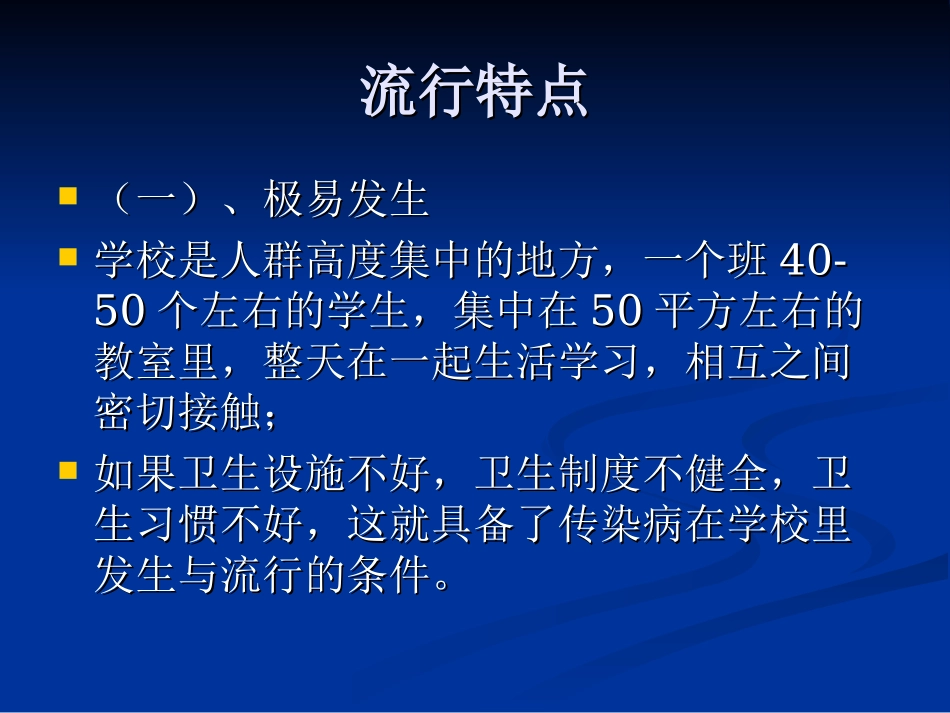 流行特点

（一）、极易发生

学校是人群高度集中的地方，一个班 40-50 个左右的学生，集中在 50 平方左右的教室里，整天在一起生活学习，相互之间密切接触；

如果卫生设施不好，卫生制度不健全，卫生习惯不好，这就具备了传染病在学校里发生与流行的条件。